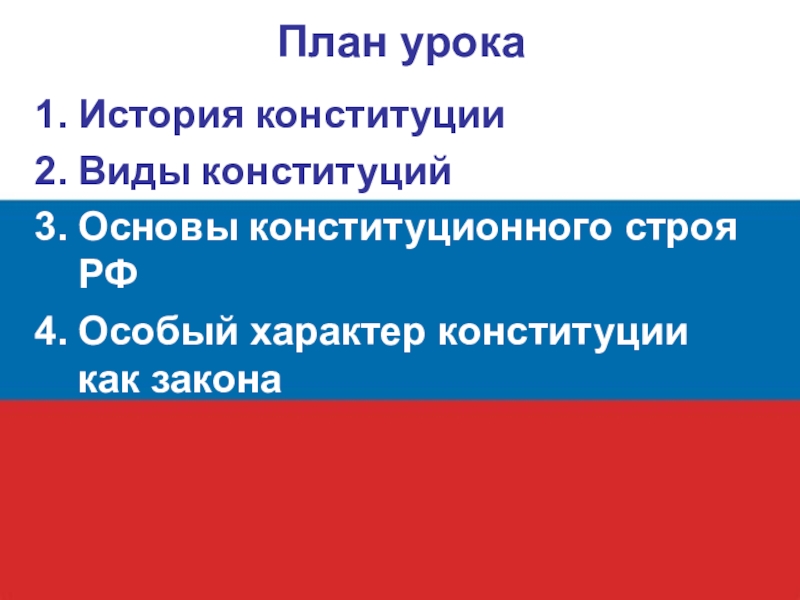 План урока

1. История конституции
2. Виды конституций
3. Основы конституционного строя РФ
4. Особый характер конституции как закона